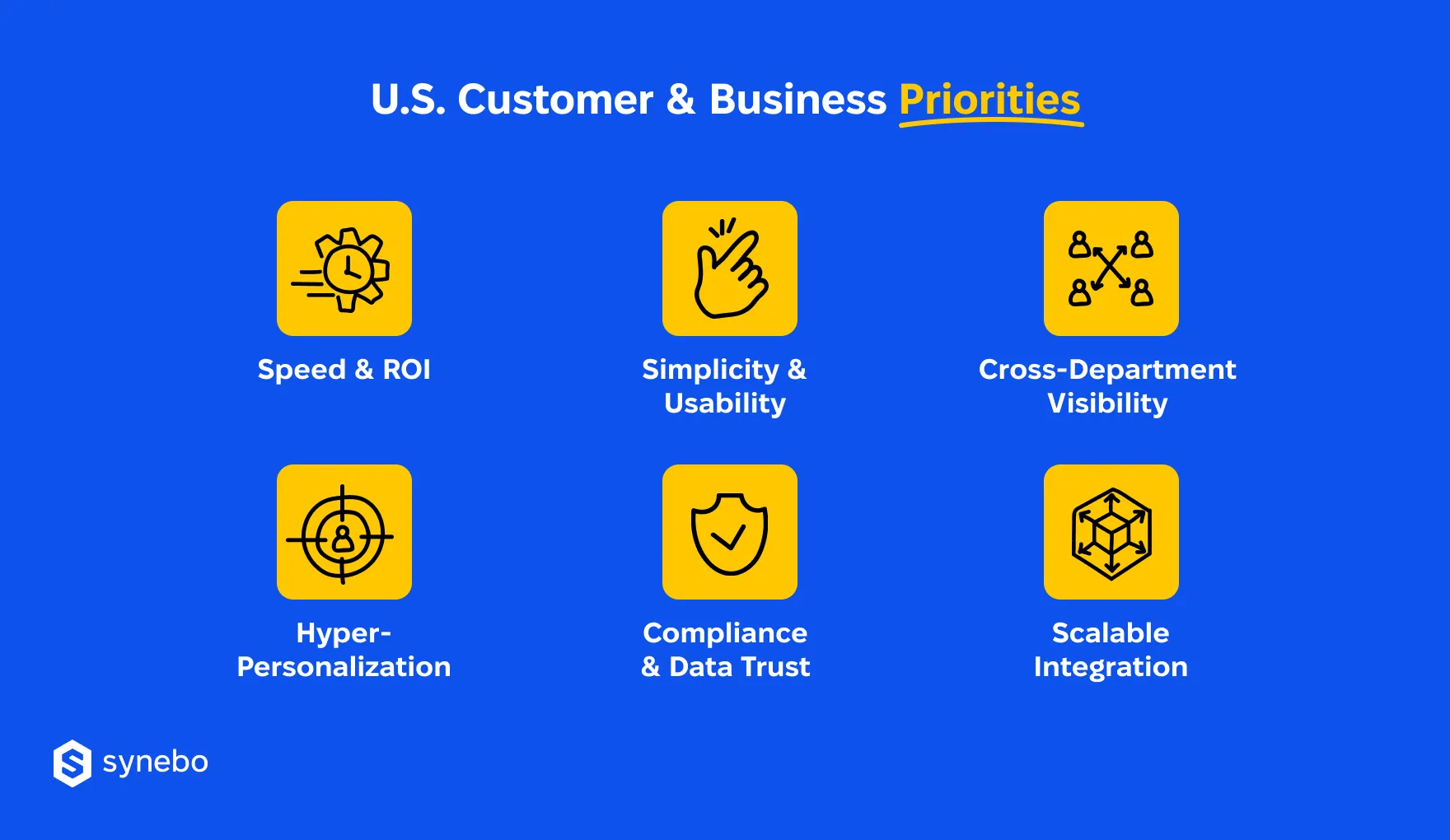 U.S. Customer & Business Priorities

Speed & ROI

Simplicity & Usability

Cross-Department Visibility

Hyper-Personalization

Compliance & Data Trust

Scalable Integration

synebo